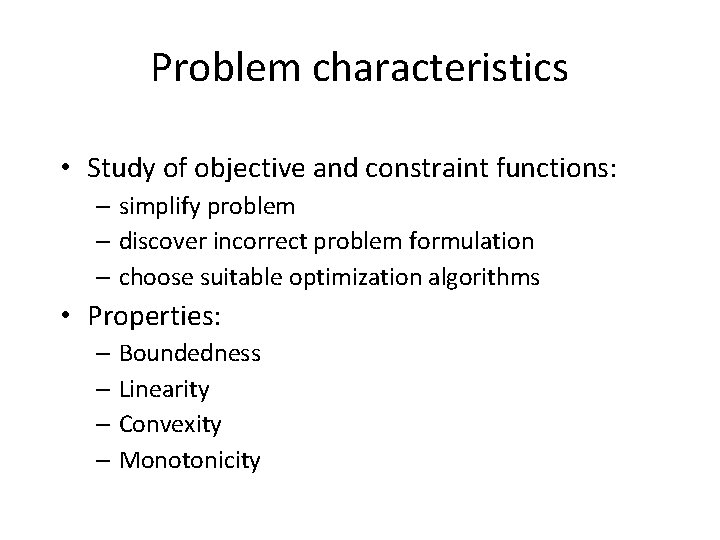 Problem characteristics

• Study of objective and constraint functions:
– simplify problem
– discover incorrect problem formulation
– choose suitable optimization algorithms
• Properties:
– Boundedness
– Linearity
– Convexity
– Monotonicity